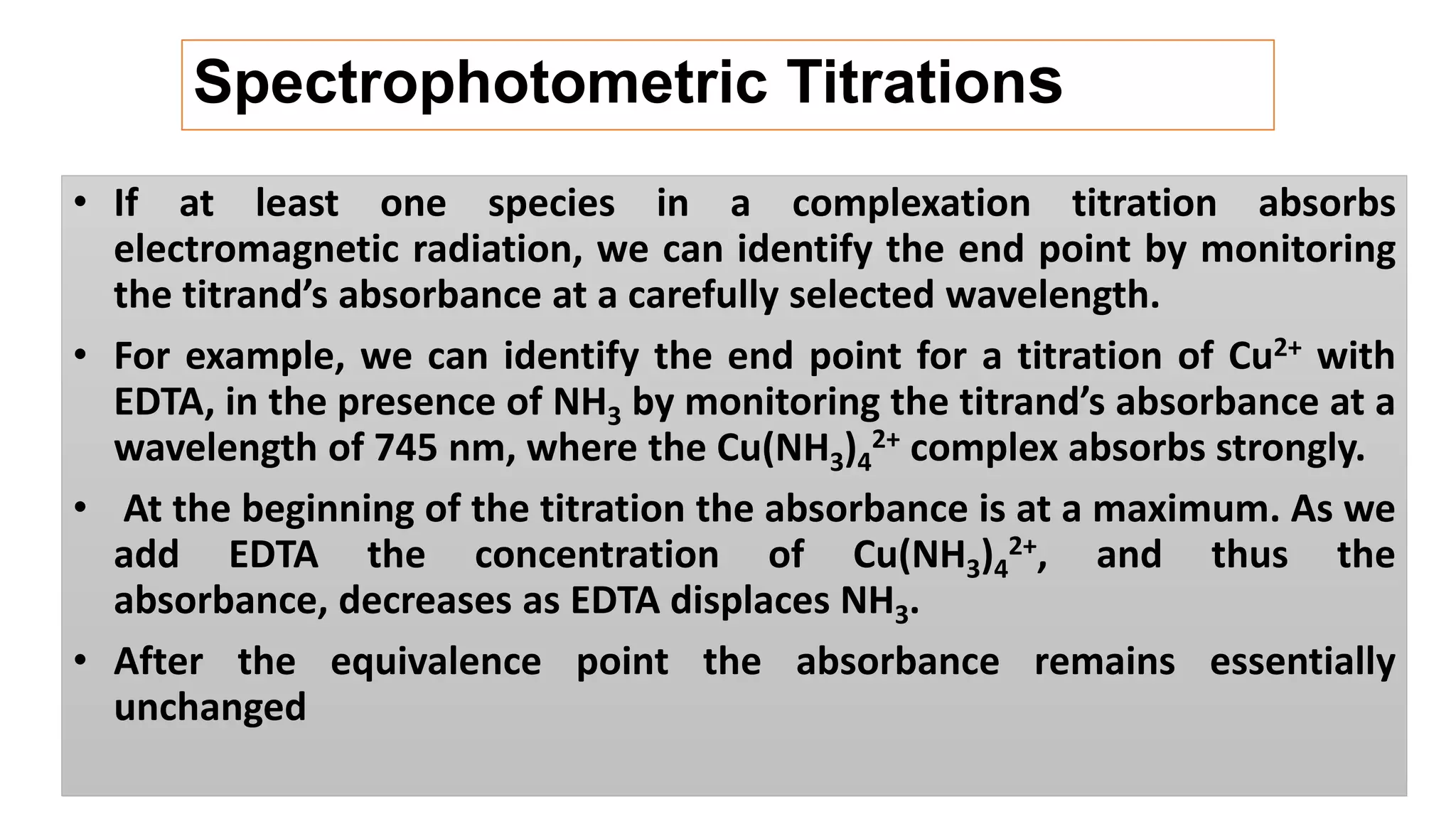 Spectrophotometric Titrations

• If at least one species in a complexation titration absorbs electromagnetic radiation, we can identify the end point by monitoring the titrand's absorbance at a carefully selected wavelength.

• For example, we can identify the end point for a titration of $Cu^{2+}$ with EDTA, in the presence of $NH_3$ by monitoring the titrand's absorbance at a wavelength of 745 nm, where the $Cu(NH_3)_4^{2+}$ complex absorbs strongly.

• At the beginning of the titration the absorbance is at a maximum. As we add EDTA the concentration of $Cu(NH_3)_4^{2+}$, and thus the absorbance, decreases as EDTA displaces $NH_3$.

• After the equivalence point the absorbance remains essentially unchanged